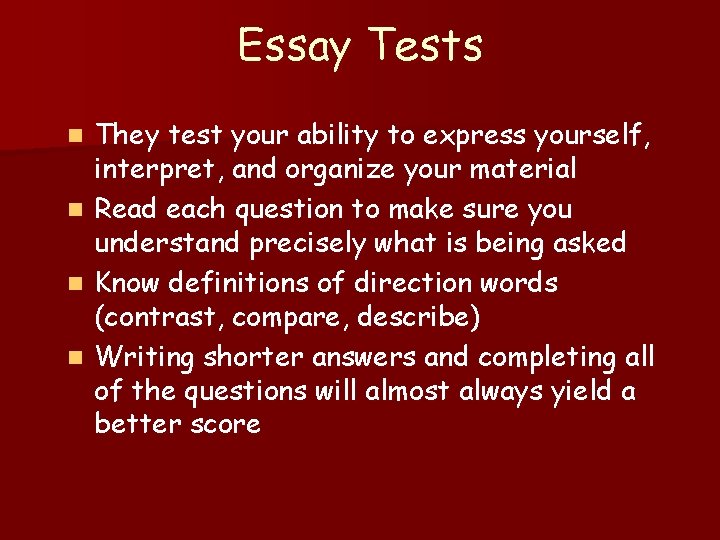 Essay Tests

- They test your ability to express yourself, interpret, and organize your material
- Read each question to make sure you understand precisely what is being asked
- Know definitions of direction words (contrast, compare, describe)
- Writing shorter answers and completing all of the questions will almost always yield a better score